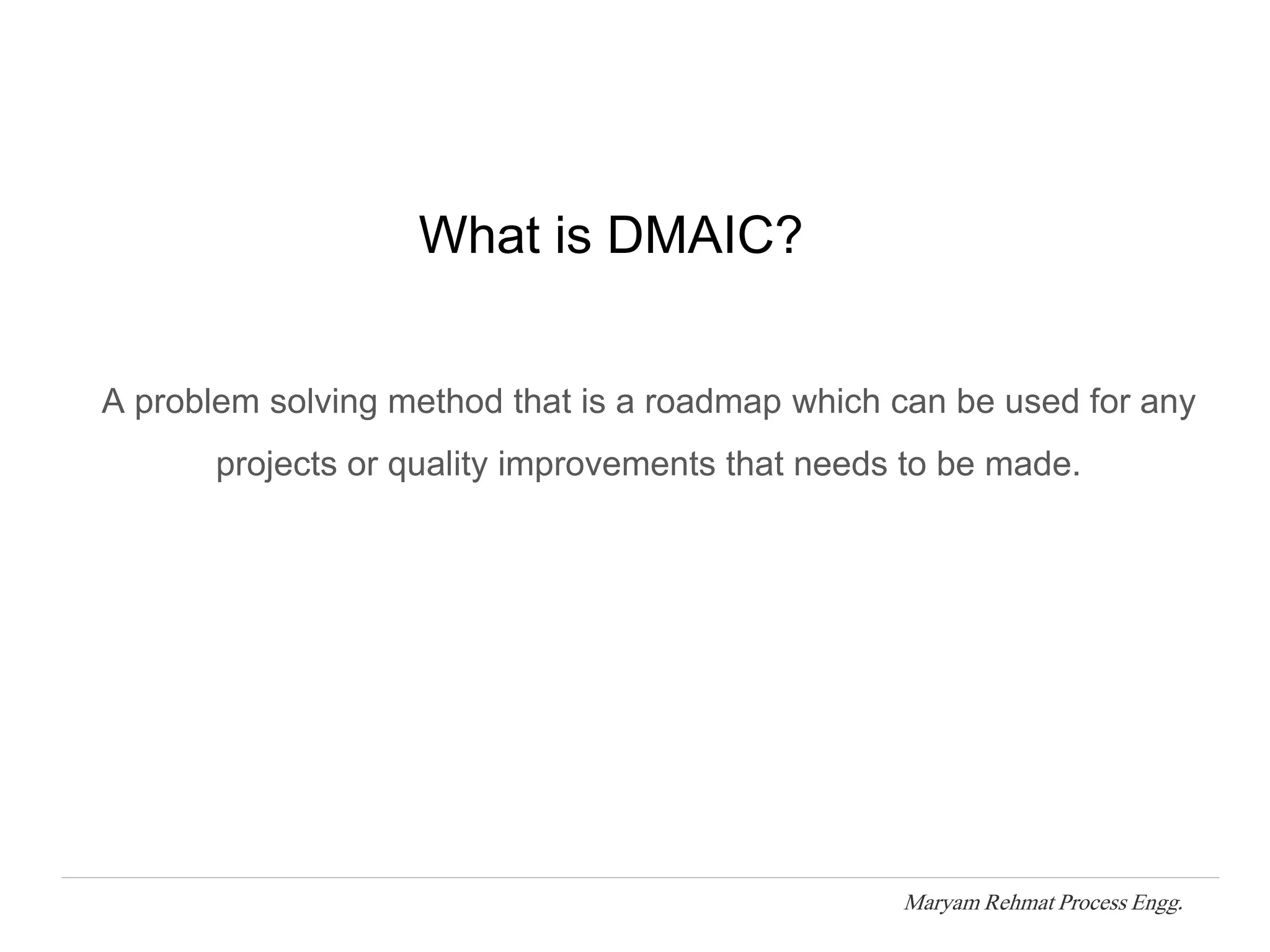 What is DMAIC?

A problem solving method that is a roadmap which can be used for any projects or quality improvements that needs to be made.

Maryam Rehmat Process Engg.